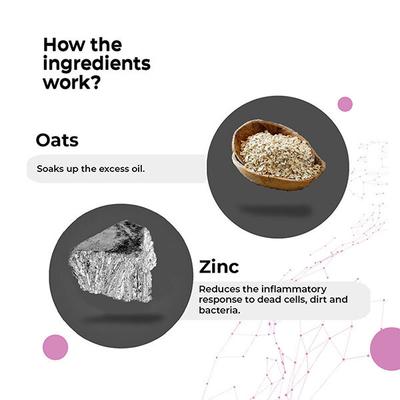 How the ingredients work?

Oats

Soaks up the excess oil.

Zinc

Reduces the inflammatory response to dead cells, dirt and bacteria.